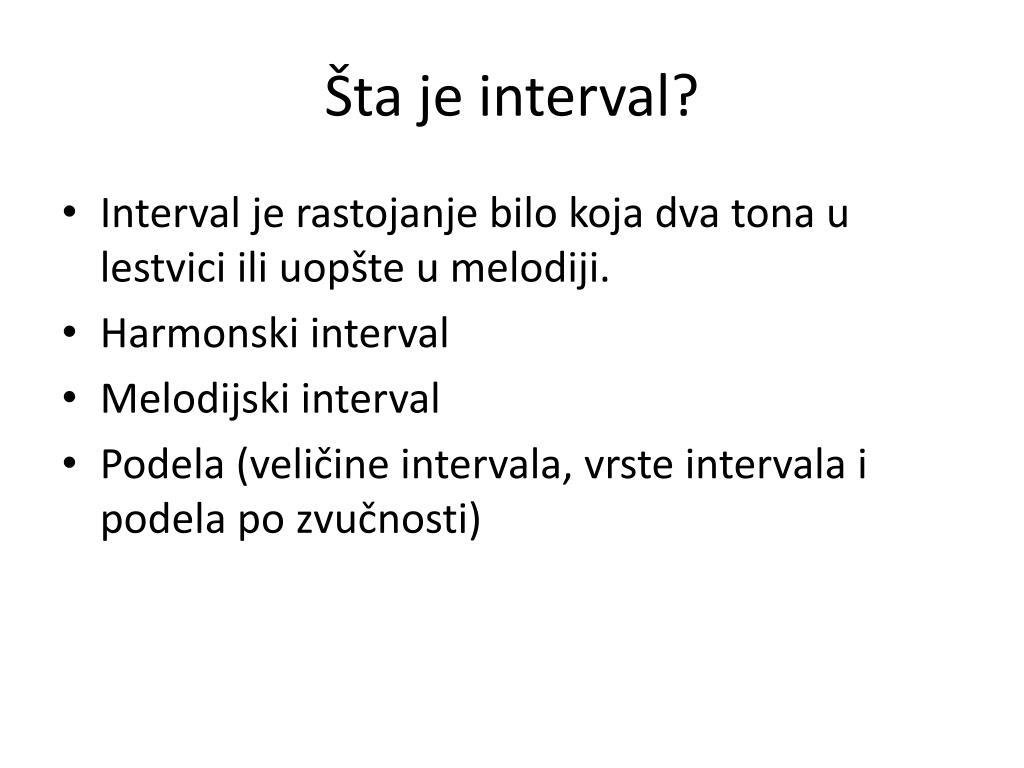 Šta je interval?

• Interval je rastojanje bilo koja dva tona u lestvici ili uopšte u melodiji.
• Harmonski interval
• Melodijski interval
• Podela (veličine intervala, vrste intervala i podela po zvučnosti)